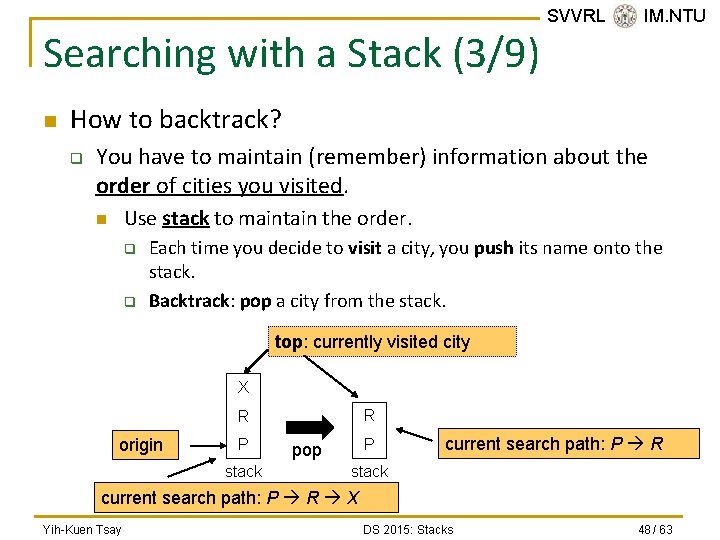 SVVRL IM.NTU

Searching with a Stack (3/9)

How to backtrack?

You have to maintain (remember) information about the order of cities you visited.

Use stack to maintain the order.

Each time you decide to visit a city, you push its name onto the stack.

Backtrack: pop a city from the stack.

top: currently visited city

X
R
P
stack

pop

R
P
stack

origin

current search path: $P \rightarrow R$

current search path: $P \rightarrow R \rightarrow X$

Yih-Kuen Tsay

DS 2015: Stacks

48 / 63